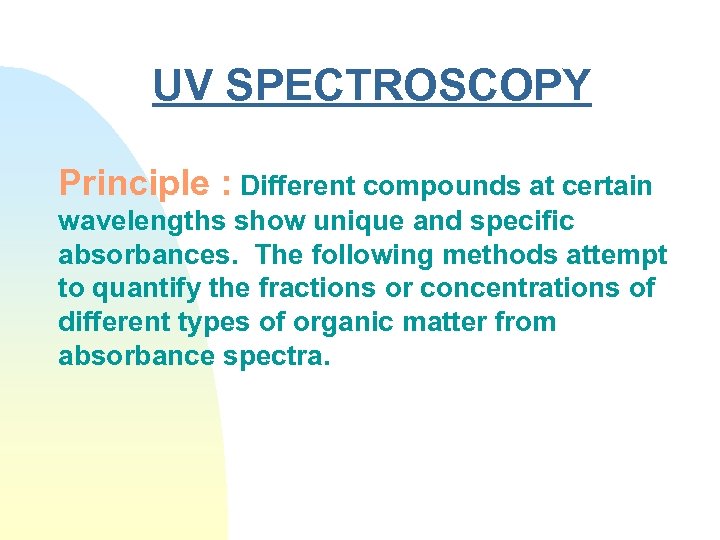 UV SPECTROSCOPY

Principle : Different compounds at certain wavelengths show unique and specific absorbances. The following methods attempt to quantify the fractions or concentrations of different types of organic matter from absorbance spectra.